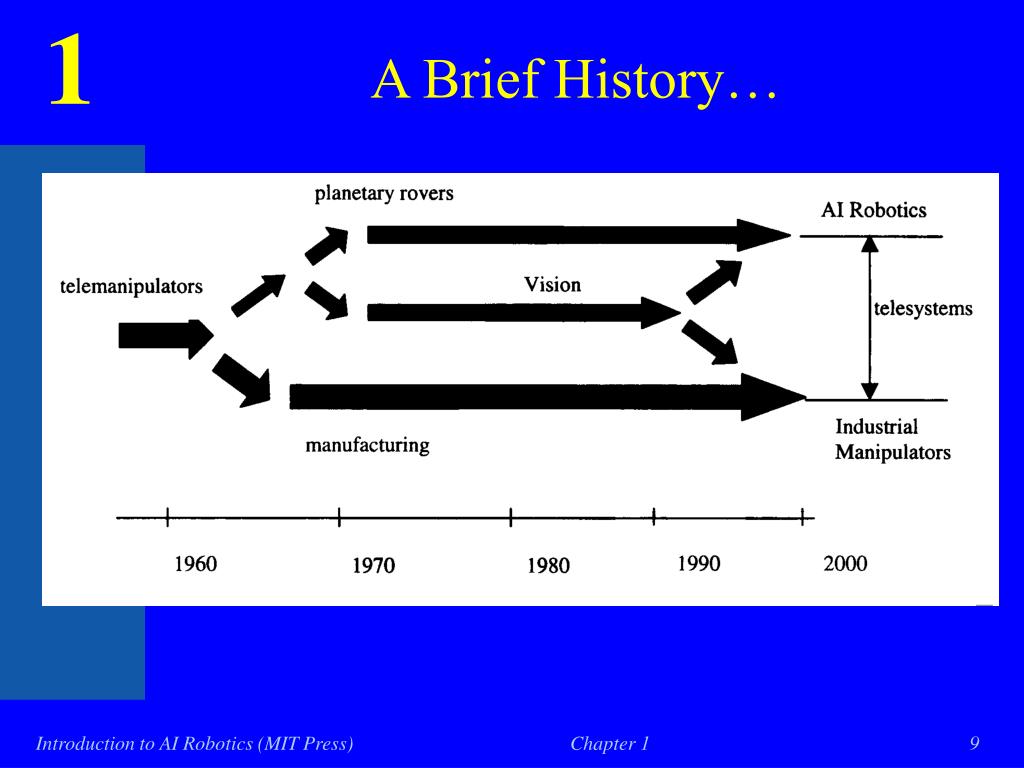 1

A Brief History…

planetary rovers

AI Robotics

telemanipulators

Vision

telesystems

manufacturing

Industrial Manipulators

1960

1970

1980

1990

2000

Introduction to AI Robotics (MIT Press)

Chapter 1

9